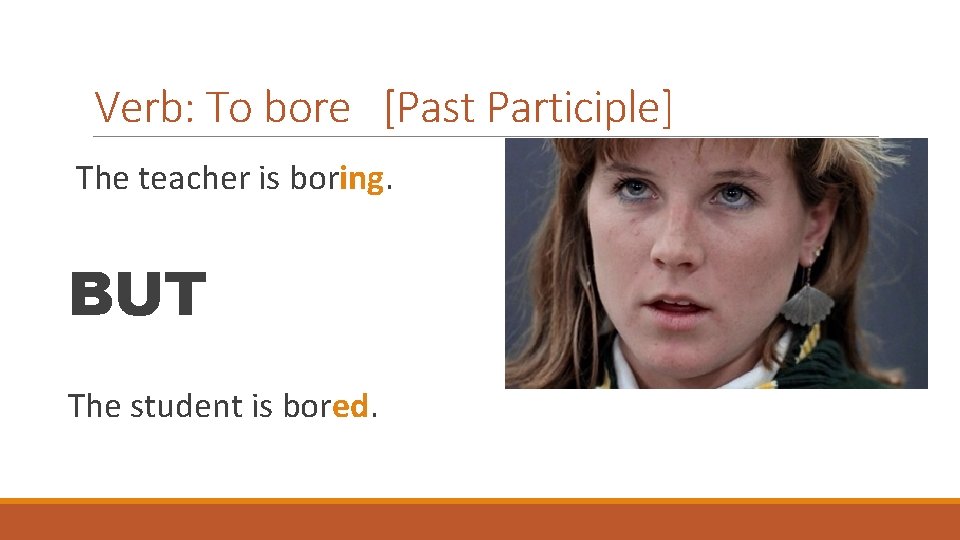 Verb: To bore [Past Participle]

The teacher is boring.

BUT

The student is bored.